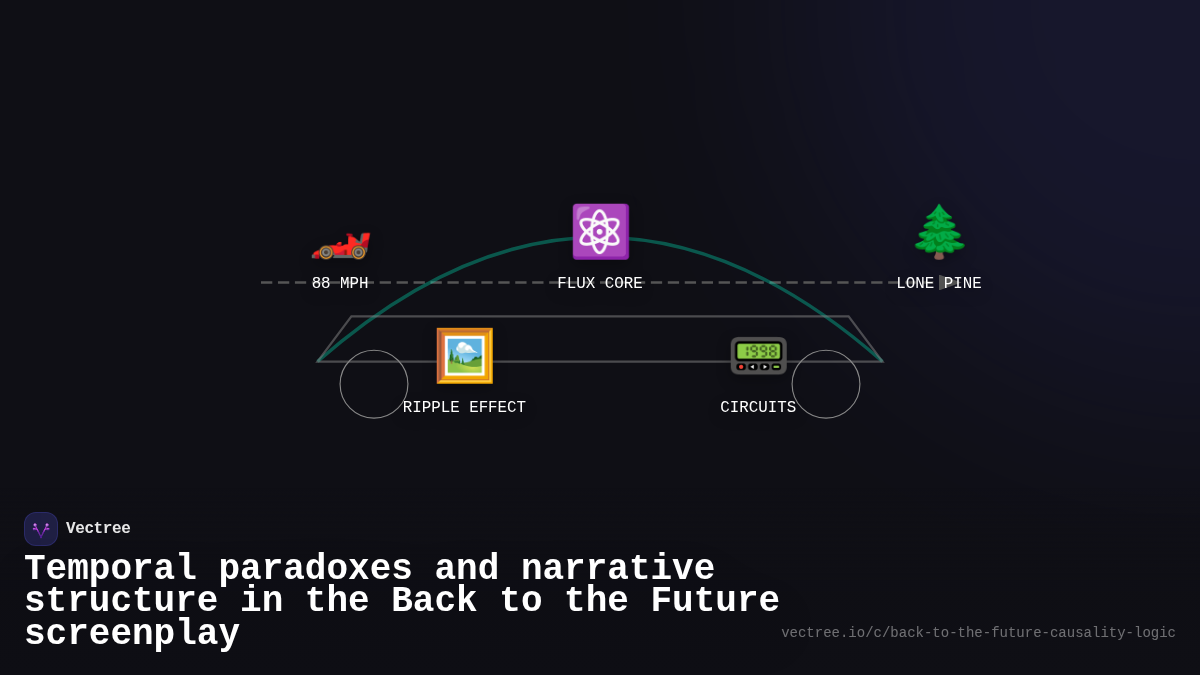 88 MPH

FLUX CORE

LONE PINE

RIPPLE EFFECT

CIRCUITS

Vectree

Temporal paradoxes and narrative structure in the Back to the Future screenplay

vectree.io/c/back-to-the-future-causality-logic